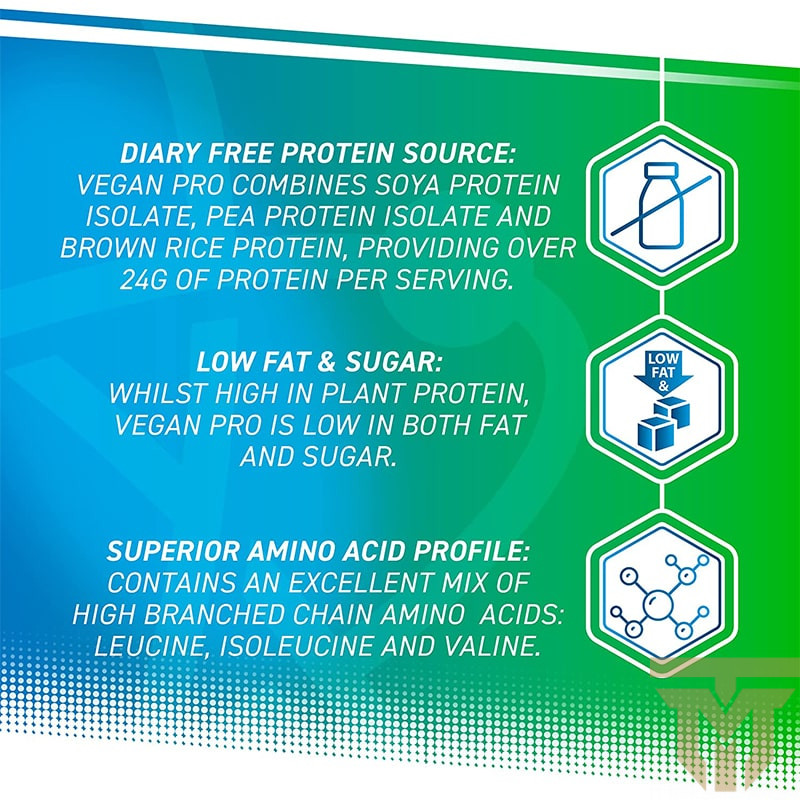 DIARY FREE PROTEIN SOURCE:
VEGAN PRO COMBINES SOYA PROTEIN ISOLATE, PEA PROTEIN ISOLATE AND BROWN RICE PROTEIN, PROVIDING OVER 24G OF PROTEIN PER SERVING.

LOW FAT & SUGAR:
WHILST HIGH IN PLANT PROTEIN, VEGAN PRO IS LOW IN BOTH FAT AND SUGAR.

LOW FAT &

SUPERIOR AMINO ACID PROFILE:
CONTAINS AN EXCELLENT MIX OF HIGH BRANCHED CHAIN AMINO ACIDS: LEUCINE, ISOLEUCINE AND VALINE.